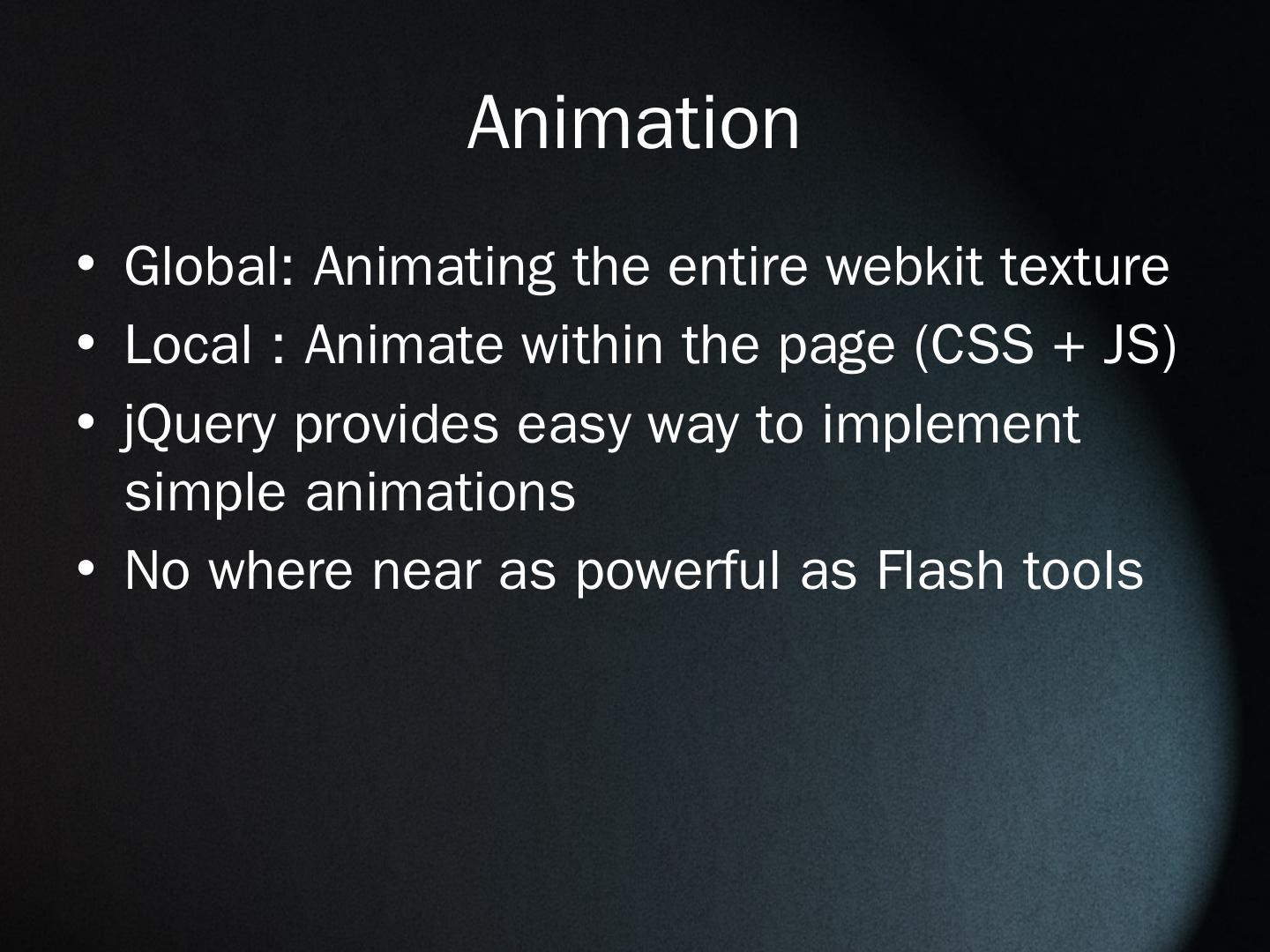 Animation

• Global: Animating the entire webkit texture
• Local : Animate within the page (CSS + JS)
• jQuery provides easy way to implement simple animations
• No where near as powerful as Flash tools